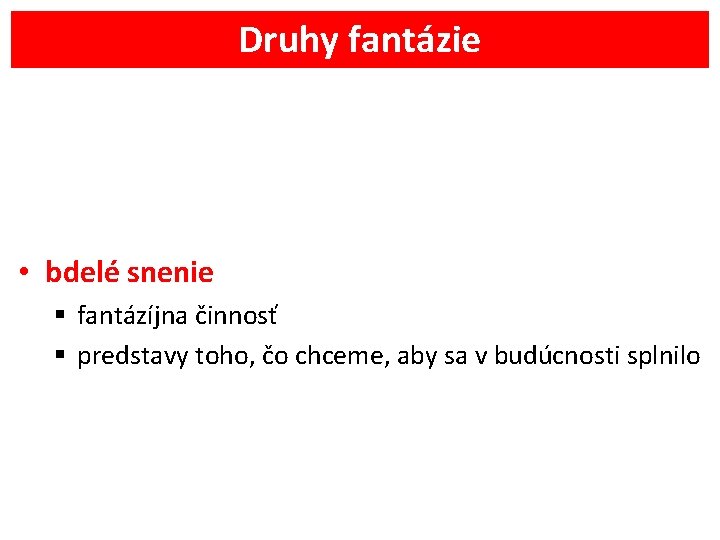 Druhy fantázie

• bdelé snenie
  ▪ fantázíjna činnosť
  ▪ predstavy toho, čo chceme, aby sa v budúcnosti splnilo